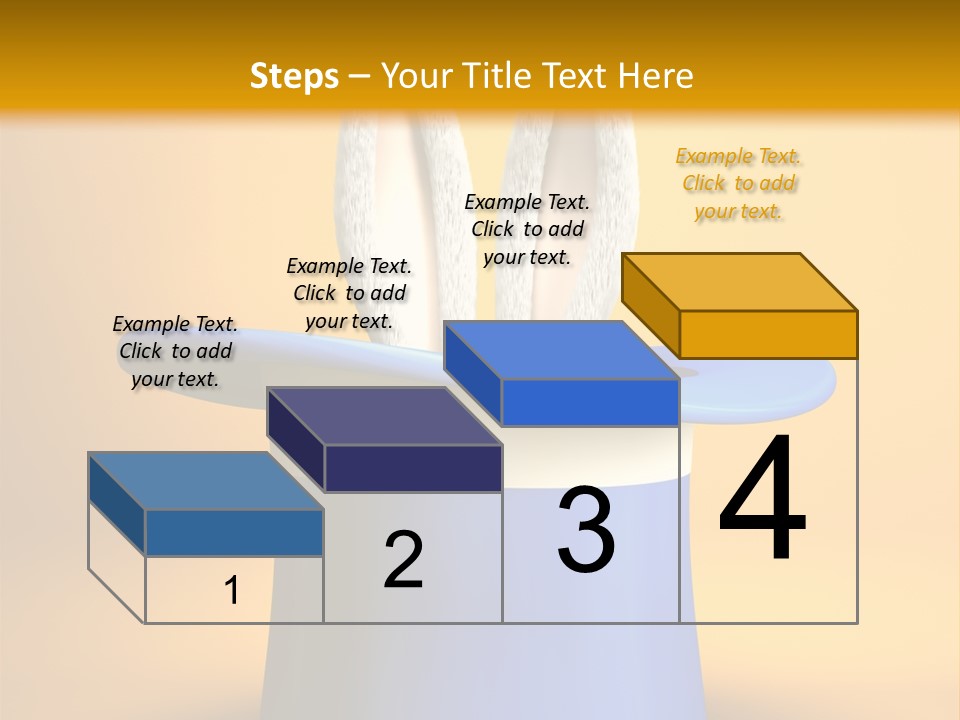 Steps – Your Title Text Here

Example Text. Click to add your text.

Example Text. Click to add your text.

Example Text. Click to add your text.

Example Text. Click to add your text.

1

2

3

4